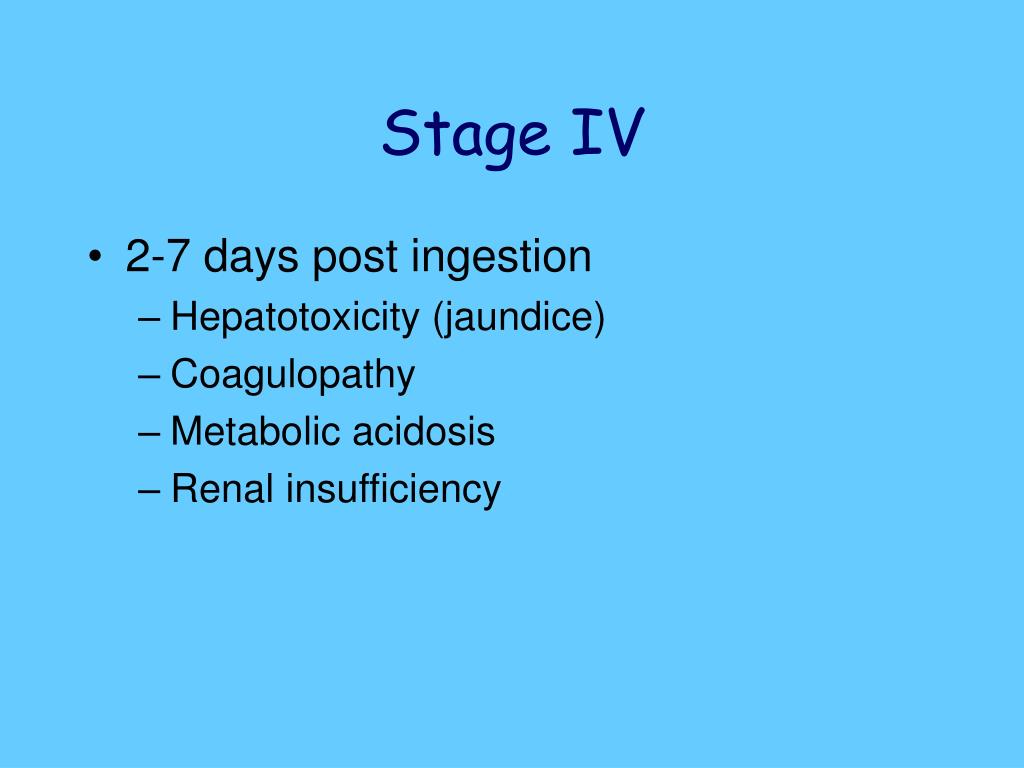 Stage IV

• 2-7 days post ingestion
– Hepatotoxicity (jaundice)
– Coagulopathy
– Metabolic acidosis
– Renal insufficiency